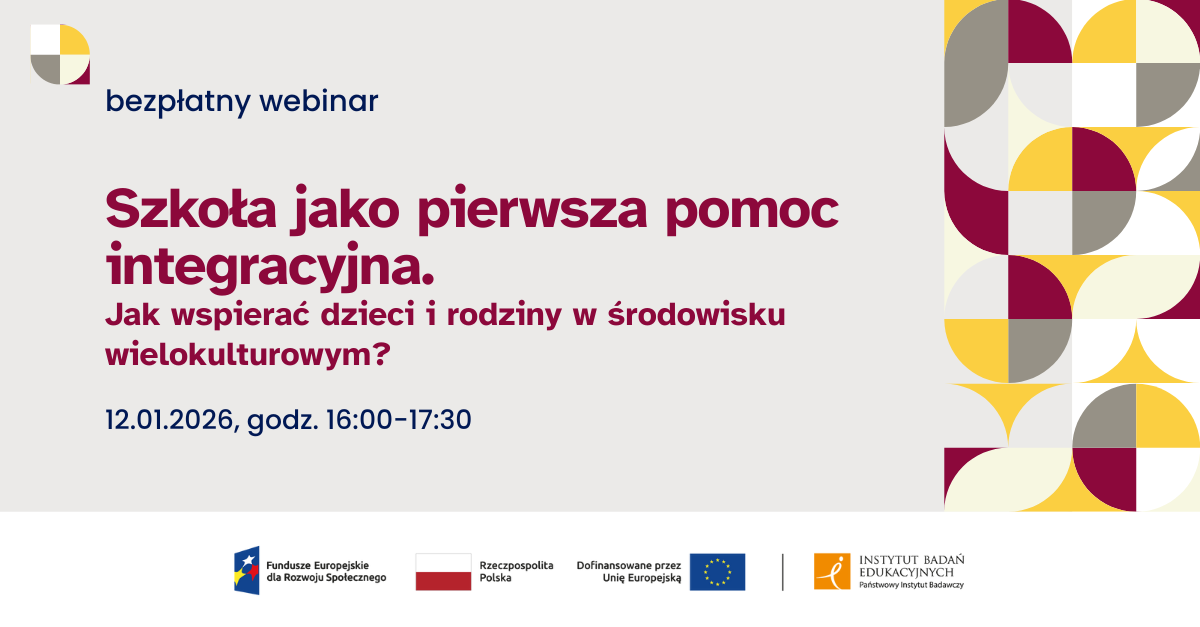 bezpłatny webinar

Szkoła jako pierwsza pomoc integracyjna.
Jak wspierać dzieci i rodziny w środowisku wielokulturowym?

12.01.2026, godz. 16:00-17:30

Fundusze Europejskie dla Rozwoju Społecznego

Rzeczpospolita Polska

Dofinansowane przez Unię Europejską

INSTYTUT BADAŃ EDUKACYJNYCH
Państwowy Instytut Badawczy